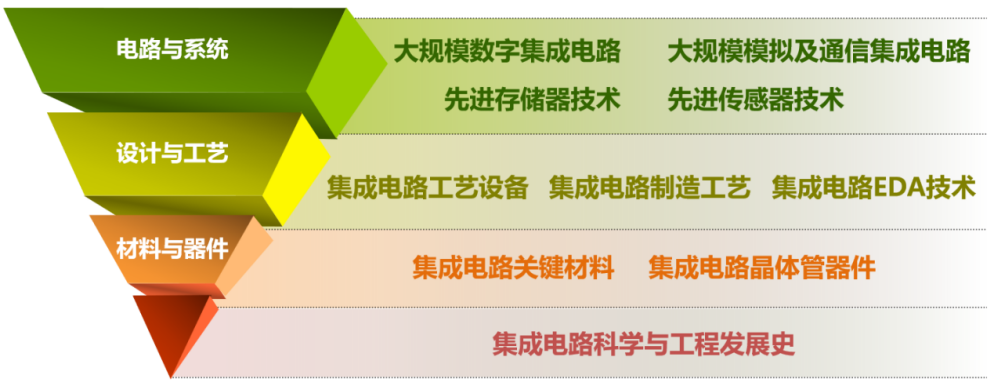 电路与系统

大规模数字集成电路　大规模模拟及通信集成电路
先进存储器技术　先进传感器技术

设计与工艺

集成电路工艺设备　集成电路制造工艺　集成电路EDA技术

材料与器件

集成电路关键材料　集成电路晶体管器件

集成电路科学与工程发展史